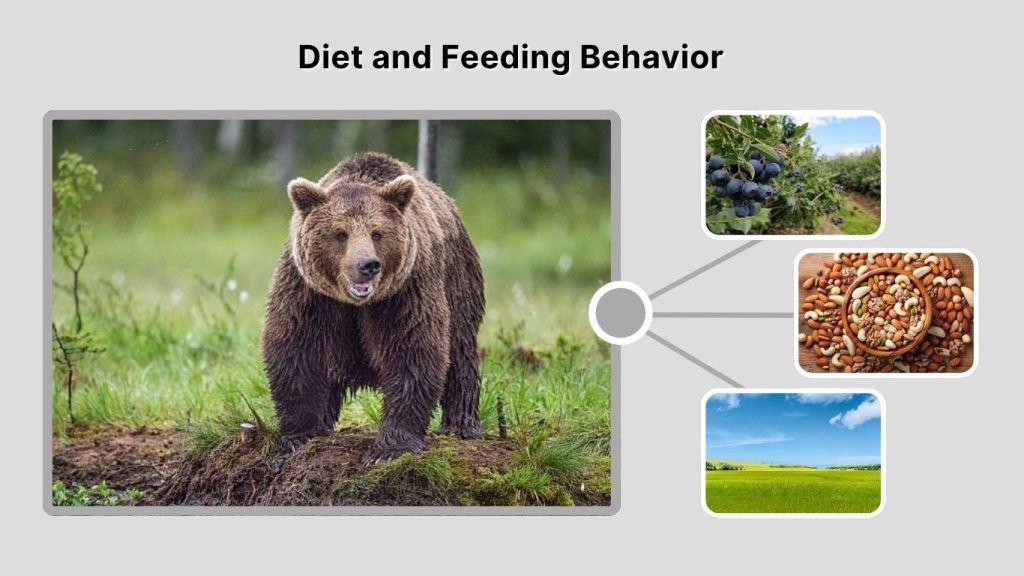 Diet and Feeding Behavior